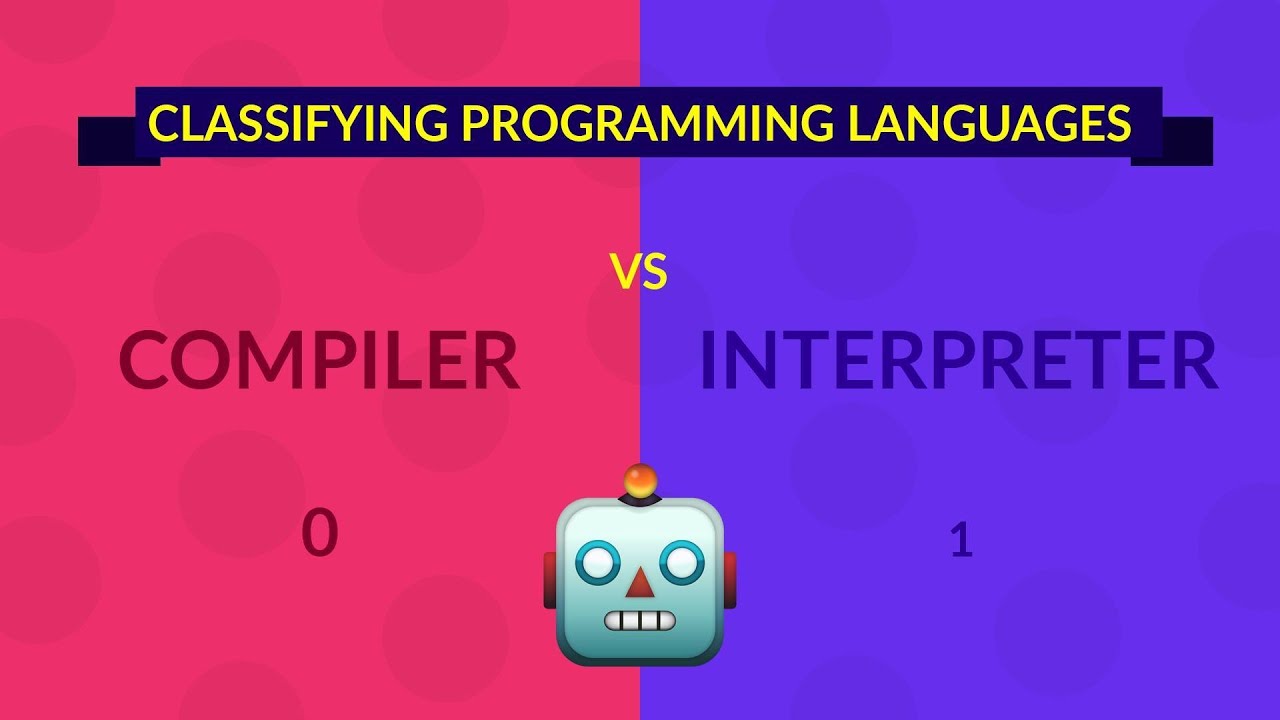 CLASSIFYING PROGRAMMING LANGUAGES

VS

COMPILER

INTERPRETER

0

1